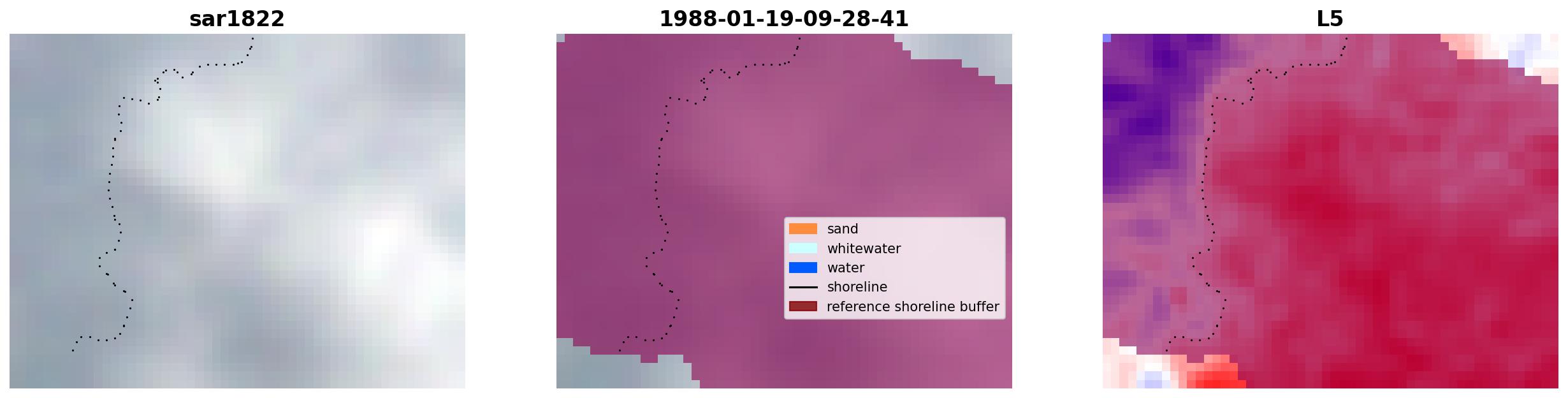 sar1822

1988-01-19-09-28-41

sand
whitewater
water
shoreline
reference shoreline buffer

L5